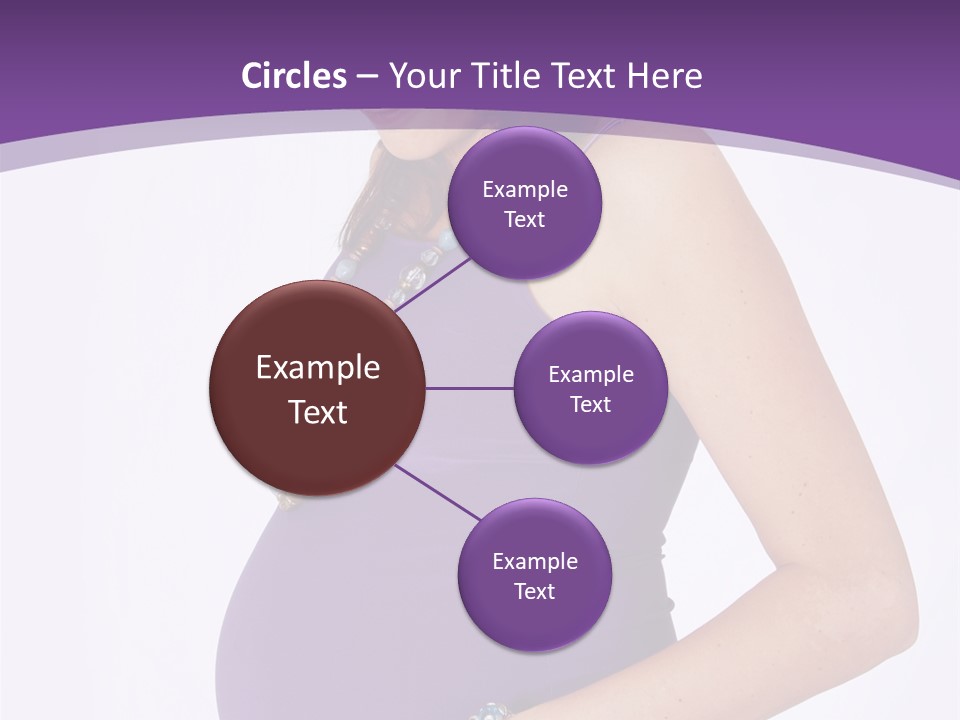 Circles – Your Title Text Here

Example Text

Example Text

Example Text

Example Text